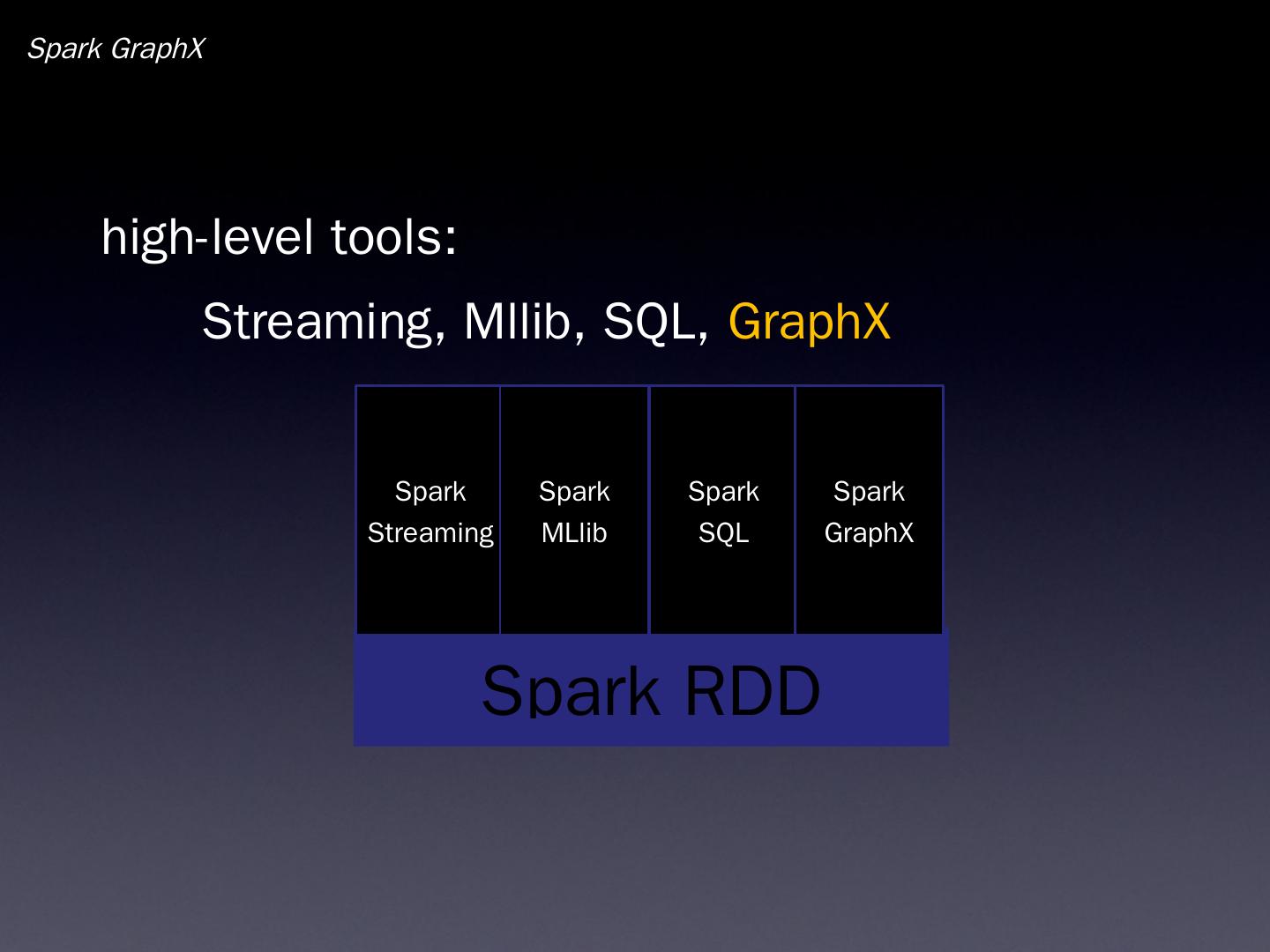 Spark GraphX

high-level tools:

Streaming, MIlib, SQL, GraphX

Spark Streaming

Spark MLlib

Spark SQL

Spark GraphX

Spark RDD